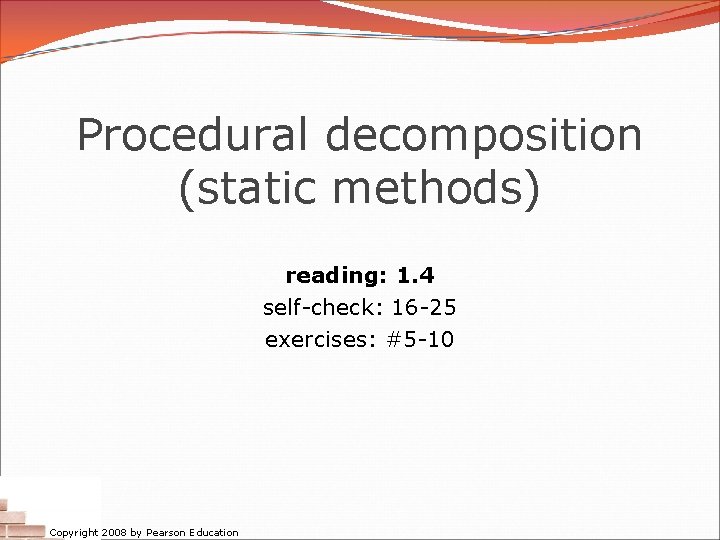 Procedural decomposition (static methods)

reading: 1.4
self-check: 16-25
exercises: #5-10

Copyright 2008 by Pearson Education